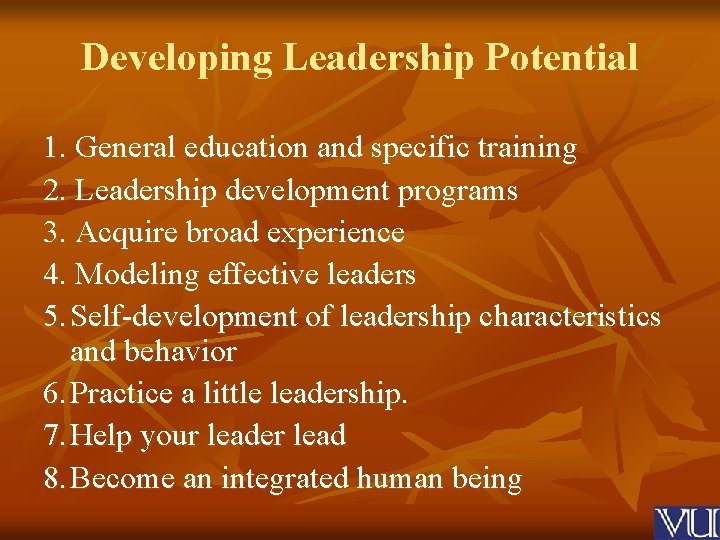 Developing Leadership Potential

1. General education and specific training
2. Leadership development programs
3. Acquire broad experience
4. Modeling effective leaders
5. Self-development of leadership characteristics and behavior
6. Practice a little leadership.
7. Help your leader lead
8. Become an integrated human being

VU